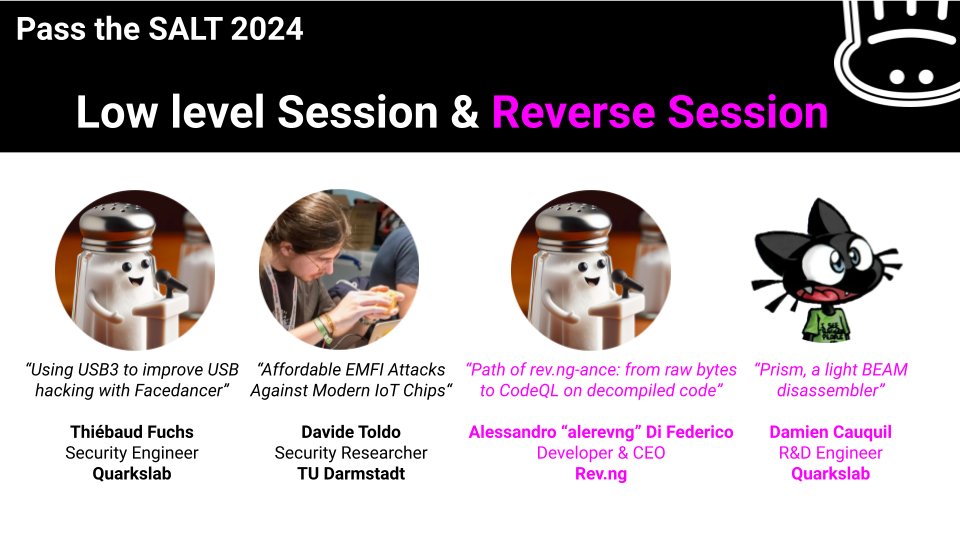 Pass the SALT 2024

Low level Session & Reverse Session

"Using USB3 to improve USB hacking with Facedancer"

Thiébaud Fuchs
Security Engineer
Quarkslab

"Affordable EMFI Attacks Against Modern IoT Chips"

Davide Toldo
Security Researcher
TU Darmstadt

"Path of rev.ng-ance: from raw bytes to CodeQL on decompiled code"

Alessandro "alerevng" Di Federico
Developer & CEO
Rev.ng

"Prism, a light BEAM disassembler"

Damien Cauquil
R&D Engineer
Quarkslab